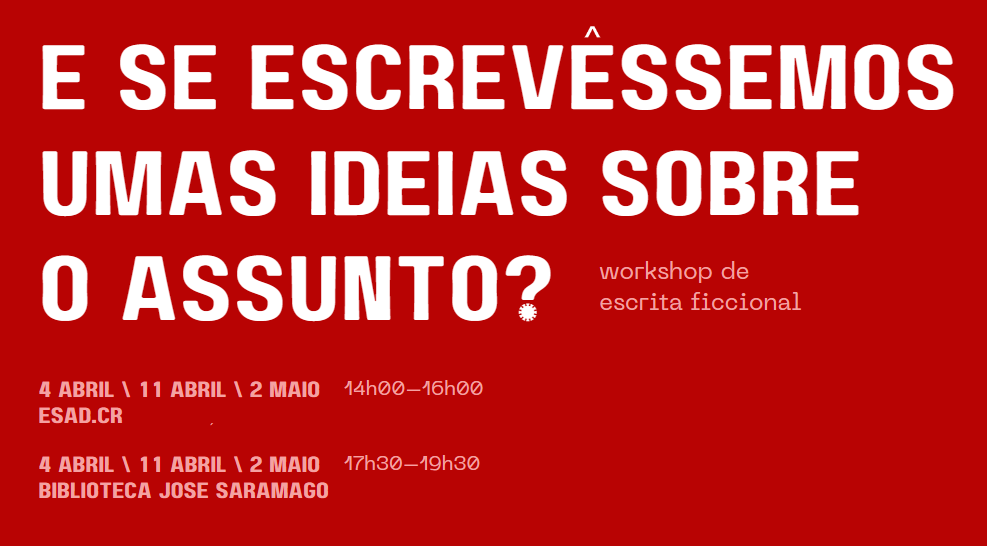 E SE ESCREVÊSSEMOS UMAS IDEIAS SOBRE O ASSUNTO?

workshop de escrita ficcional

4 ABRIL \ 11 ABRIL \ 2 MAIO 14h00—16h00
ESAD.CR

4 ABRIL \ 11 ABRIL \ 2 MAIO 17h30—19h30
BIBLIOTECA JOSE SARAMAGO